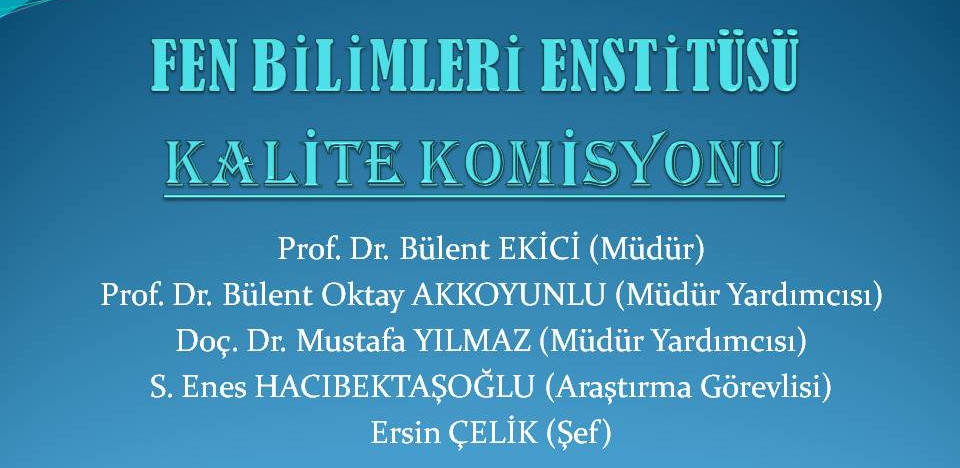 FEN BİLİMLERİ ENSTİTÜSÜ

KALİTE KOMİSYONU

Prof. Dr. Bülent EKİCİ (Müdür)
Prof. Dr. Bülent Oktay AKKOYUNLU (Müdür Yardımcısı)
Doç. Dr. Mustafa YILMAZ (Müdür Yardımcısı)
S. Enes HACIBEKTAŞOĞLU (Araştırma Görevlisi)
Ersin ÇELİK (Şef)